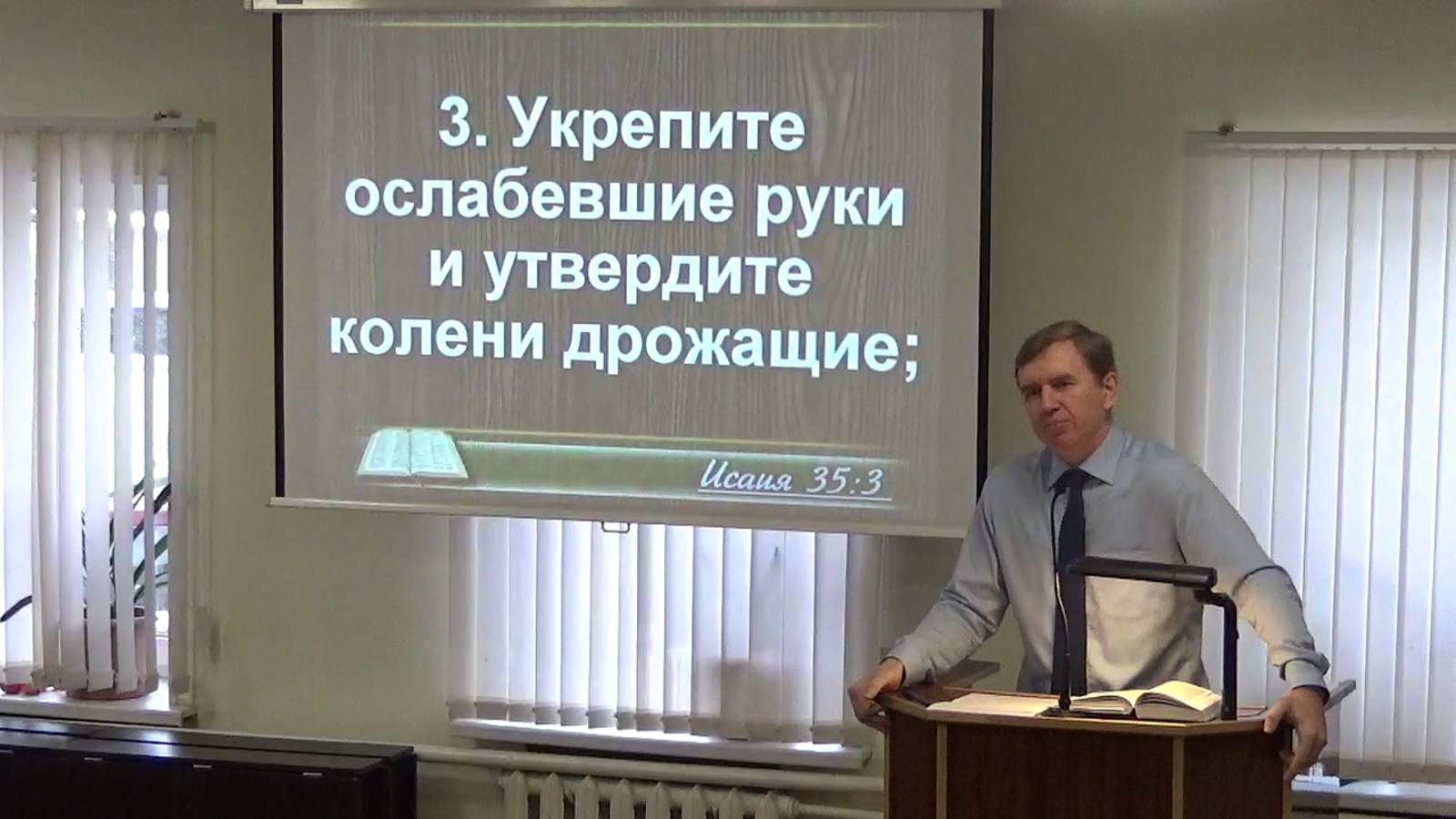 3. Укрепите ослабевшие руки и утвердите колени дрожащие;

Исаия 35:3